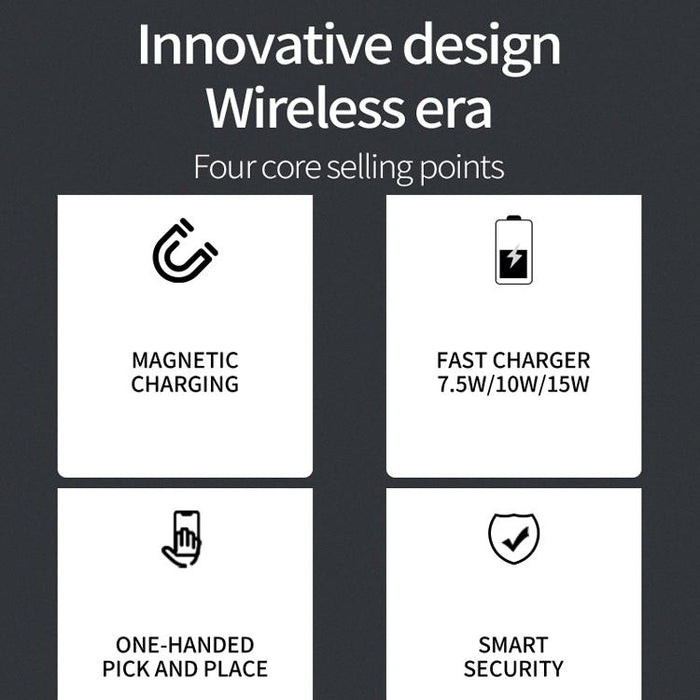 Innovative design
Wireless era

Four core selling points

MAGNETIC CHARGING

FAST CHARGER 7.5W/10W/15W

ONE-HANDED PICK AND PLACE

SMART SECURITY